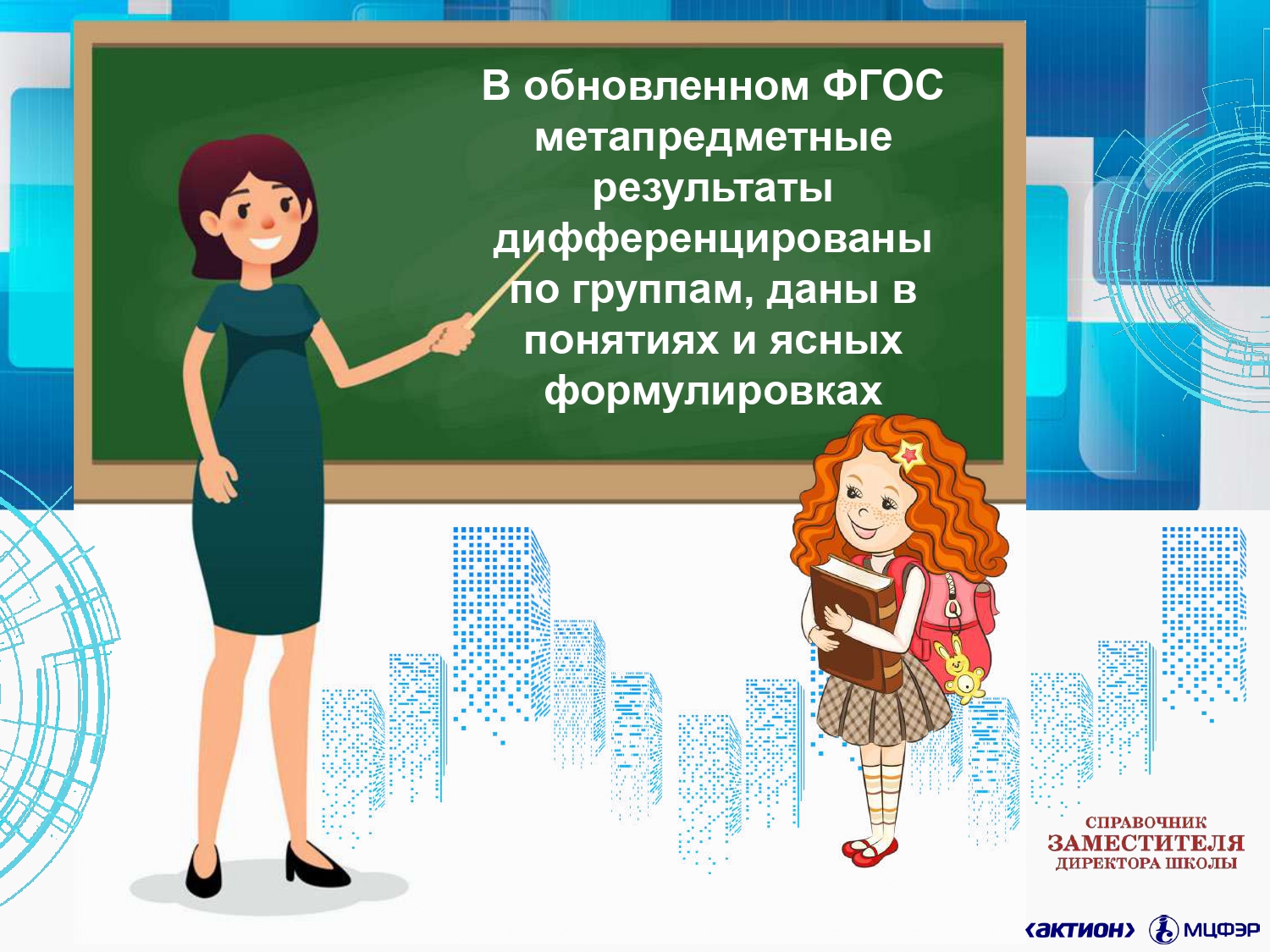 В обновленном ФГОС метапредметные результаты дифференцированы по группам, даны в понятиях и ясных формулировках

СПРАВОЧНИК
ЗАМЕСТИТЕЛЯ
ДИРЕКТОРА ШКОЛЫ

‹актион› МЦФЭР